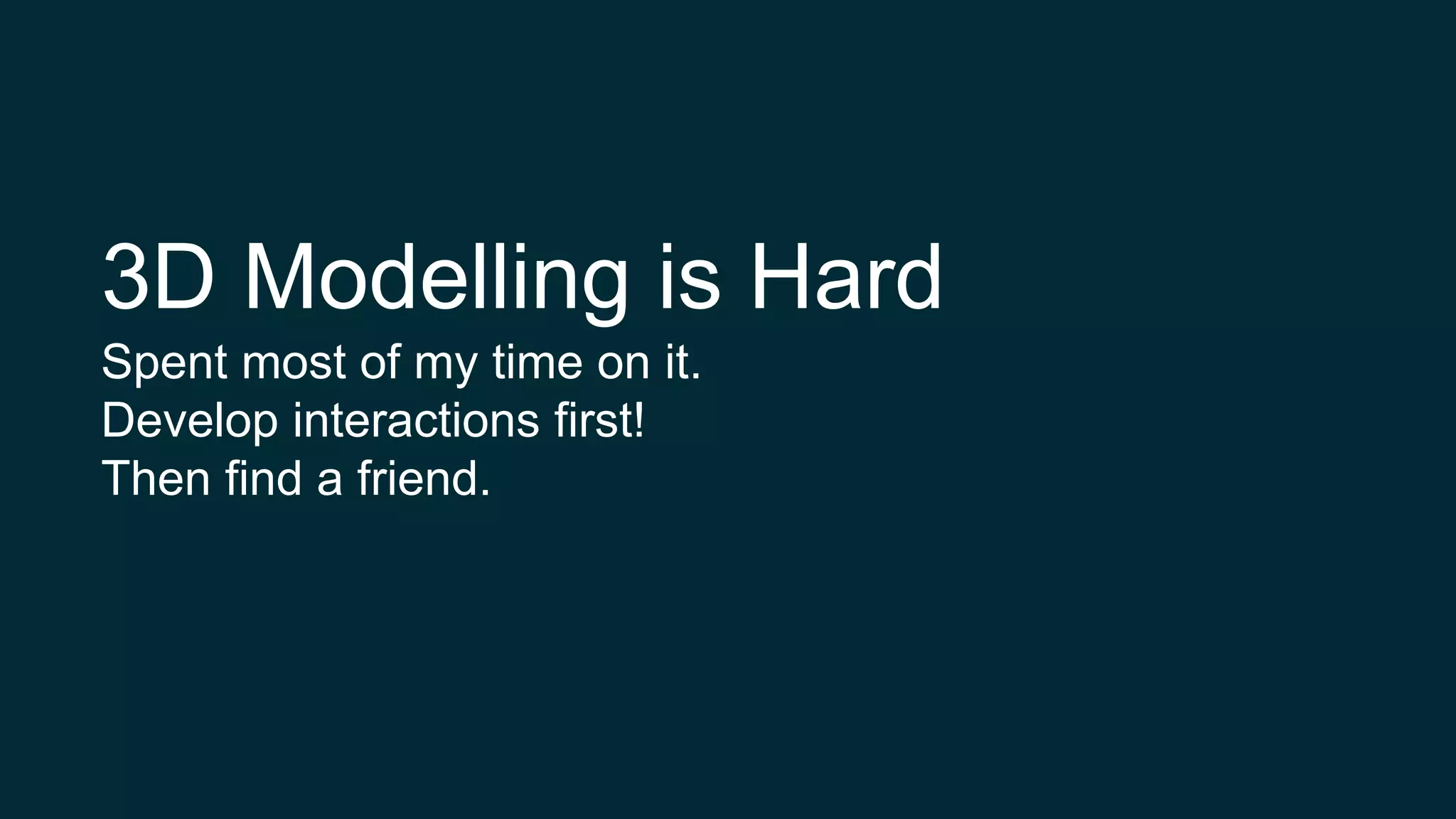 3D Modelling is Hard

Spent most of my time on it.
Develop interactions first!
Then find a friend.